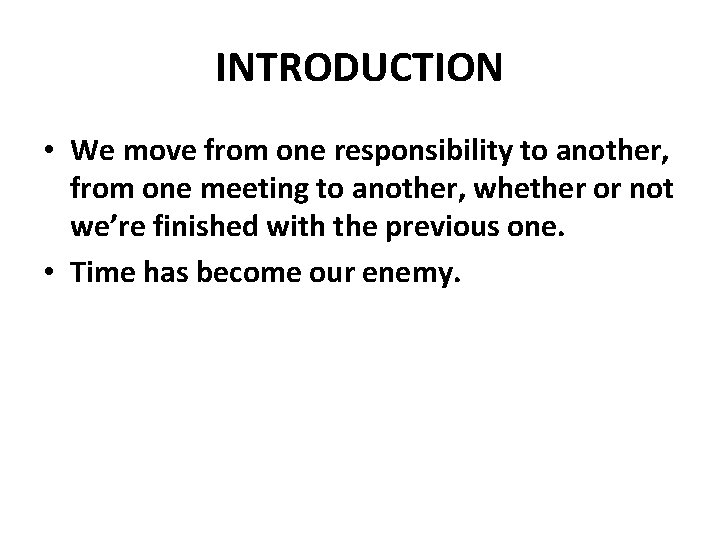 INTRODUCTION

• We move from one responsibility to another, from one meeting to another, whether or not we’re finished with the previous one.

• Time has become our enemy.